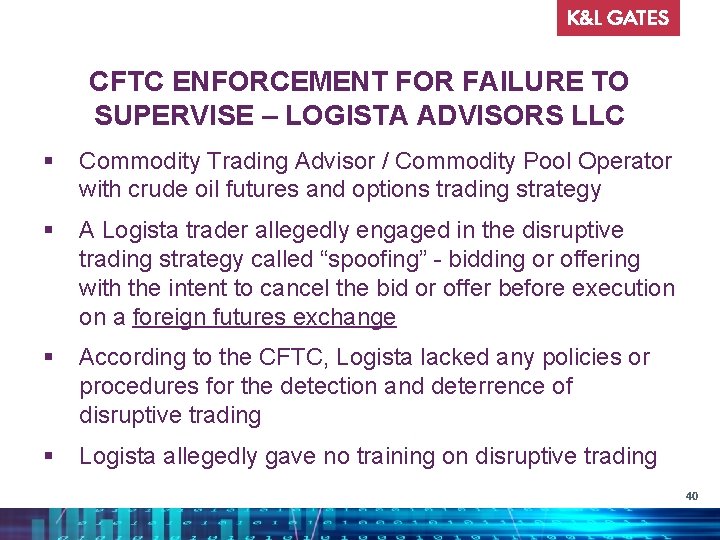 K&L GATES

CFTC ENFORCEMENT FOR FAILURE TO SUPERVISE – LOGISTA ADVISORS LLC

▪ Commodity Trading Advisor / Commodity Pool Operator with crude oil futures and options trading strategy

▪ A Logista trader allegedly engaged in the disruptive trading strategy called “spoofing” - bidding or offering with the intent to cancel the bid or offer before execution on a foreign futures exchange

▪ According to the CFTC, Logista lacked any policies or procedures for the detection and deterrence of disruptive trading

▪ Logista allegedly gave no training on disruptive trading

40